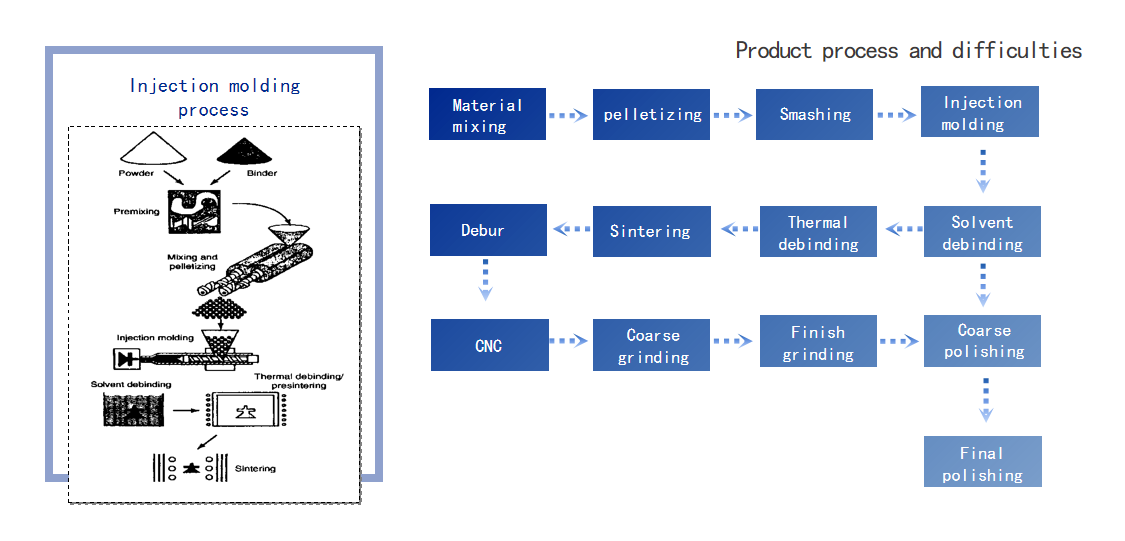 Injection molding process

Powder

Binder

Premixing

Mixing and pelletizing

Injection molding

Solvent debinding

Thermal debinding/ presintering

Sintering

Product process and difficulties

Material mixing

pelletizing

Smashing

Injection molding

Solvent debinding

Thermal debinding

Sintering

Debur

CNC

Coarse grinding

Finish grinding

Coarse polishing

Final polishing